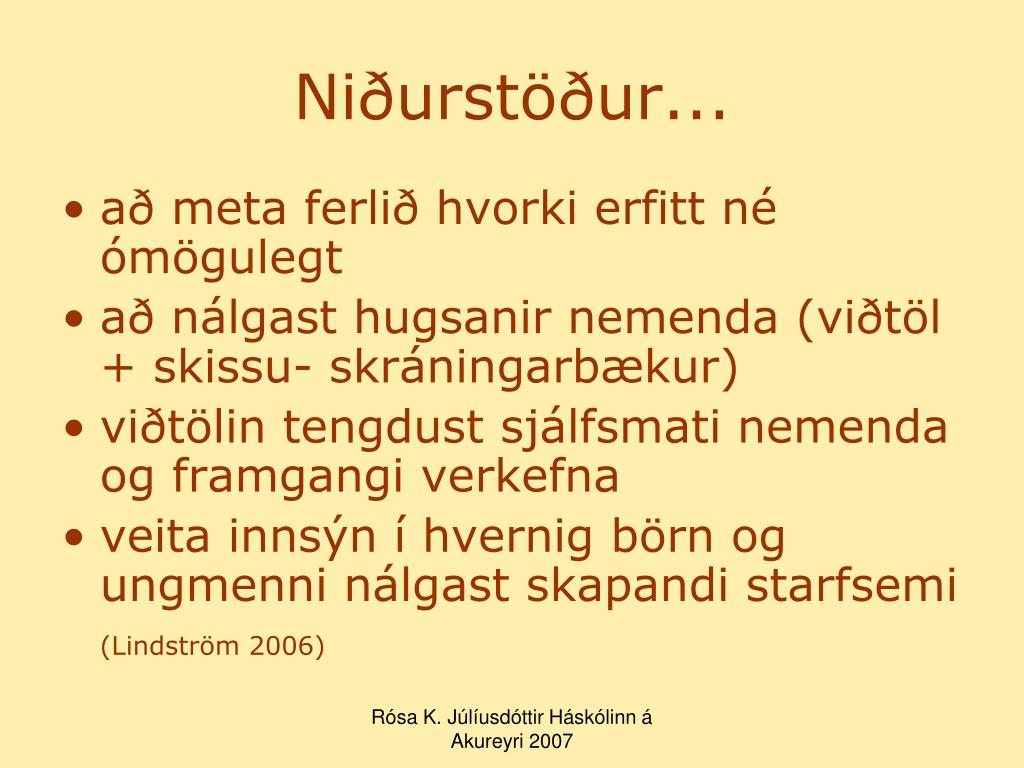 Niðurstöður...

• að meta ferlið hvorki erfitt né ómögulegt
• að nálgast hugsanir nemenda (viðtöl + skissu- skráningarbækur)
• viðtölin tengdust sjálfsmati nemenda og framgangi verkefna
• veita innsýn í hvernig börn og ungmenni nálgast skapandi starfsemi

(Lindström 2006)

Rósa K. Júlíusdóttir Háskólinn á Akureyri 2007